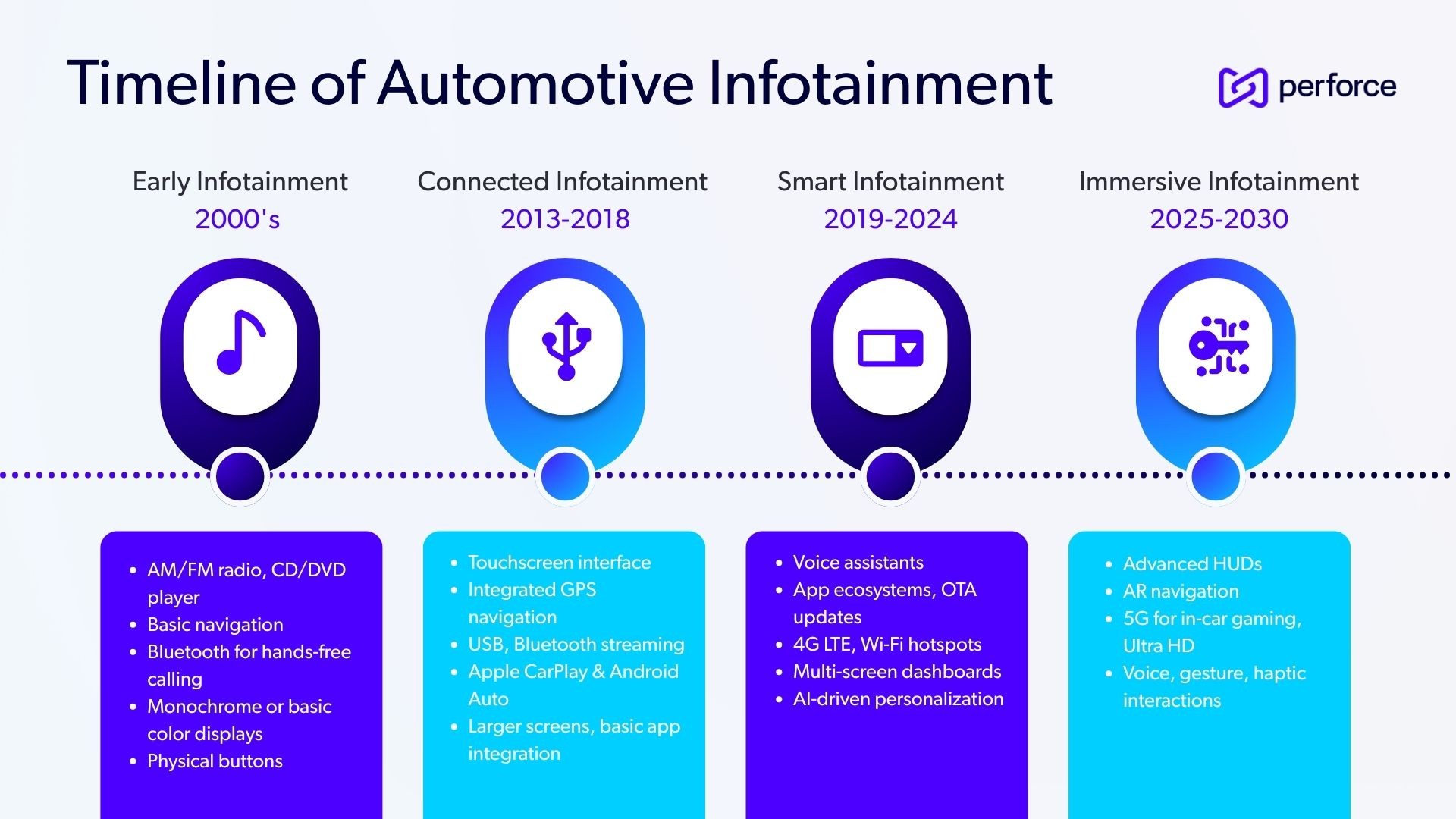 Timeline of Automotive Infotainment

perforce

Early Infotainment
2000's

- AM/FM radio, CD/DVD player
- Basic navigation
- Bluetooth for hands-free calling
- Monochrome or basic color displays
- Physical buttons

Connected Infotainment
2013-2018

- Touchscreen interface
- Integrated GPS navigation
- USB, Bluetooth streaming
- Apple CarPlay & Android Auto
- Larger screens, basic app integration

Smart Infotainment
2019-2024

- Voice assistants
- App ecosystems, OTA updates
- 4G LTE, Wi-Fi hotspots
- Multi-screen dashboards
- AI-driven personalization

Immersive Infotainment
2025-2030

- Advanced HUDs
- AR navigation
- 5G for in-car gaming, Ultra HD
- Voice, gesture, haptic interactions